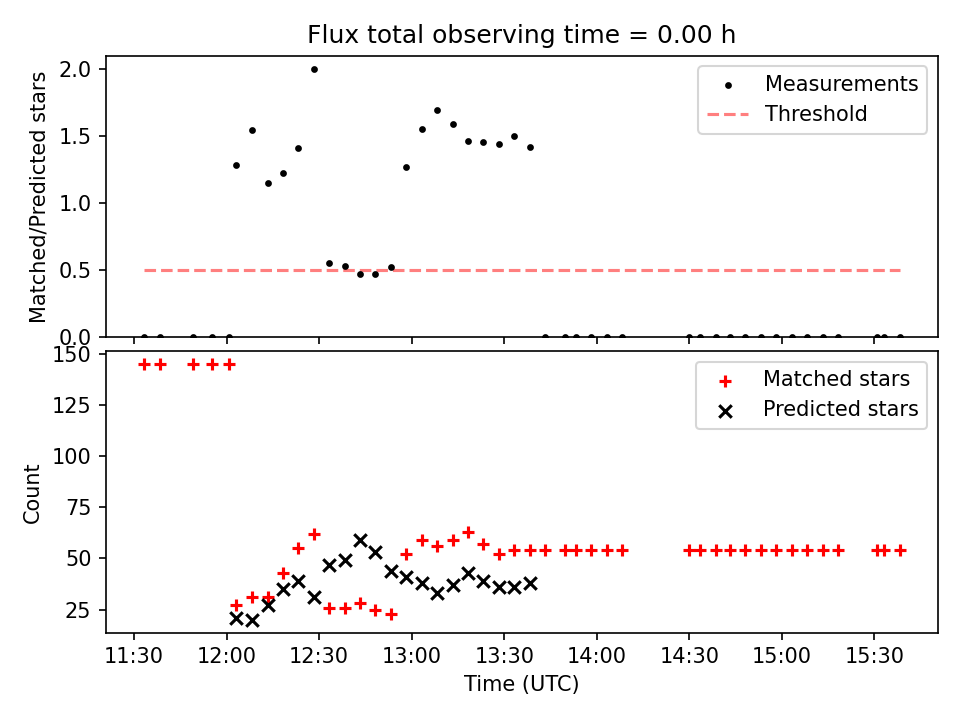 Flux total observing time = 0.00 h

Matched/Predicted stars

2.0
1.5
1.0
0.5
0.0

Measurements
Threshold

Count

150
125
100
75
50
25

Matched stars
Predicted stars

11:30
12:00
12:30
13:00
13:30
14:00
14:30
15:00
15:30

Time (UTC)